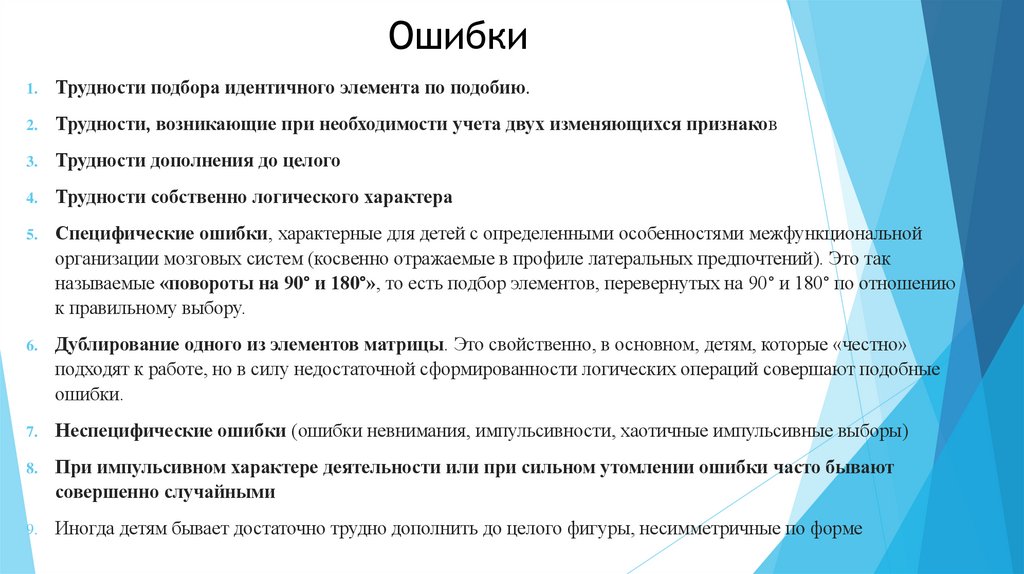 Ошибки

1. Трудности подбора идентичного элемента по подобию.

2. Трудности, возникающие при необходимости учета двух изменяющихся признаков

3. Трудности дополнения до целого

4. Трудности собственно логического характера

5. Специфические ошибки, характерные для детей с определенными особенностями межфункциональной организации мозговых систем (косвенно отражаемые в профиле латеральных предпочтений). Это так называемые «повороты на 90° и 180°», то есть подбор элементов, перевернутых на 90° и 180° по отношению к правильному выбору.

6. Дублирование одного из элементов матрицы. Это свойственно, в основном, детям, которые «честно» подходят к работе, но в силу недостаточной сформированности логических операций совершают подобные ошибки.

7. Неспецифические ошибки (ошибки невнимания, импульсивности, хаотичные импульсивные выборы)

8. При импульсивном характере деятельности или при сильном утомлении ошибки часто бывают совершенно случайными

9. Иногда детям бывает достаточно трудно дополнить до целого фигуры, несимметричные по форме